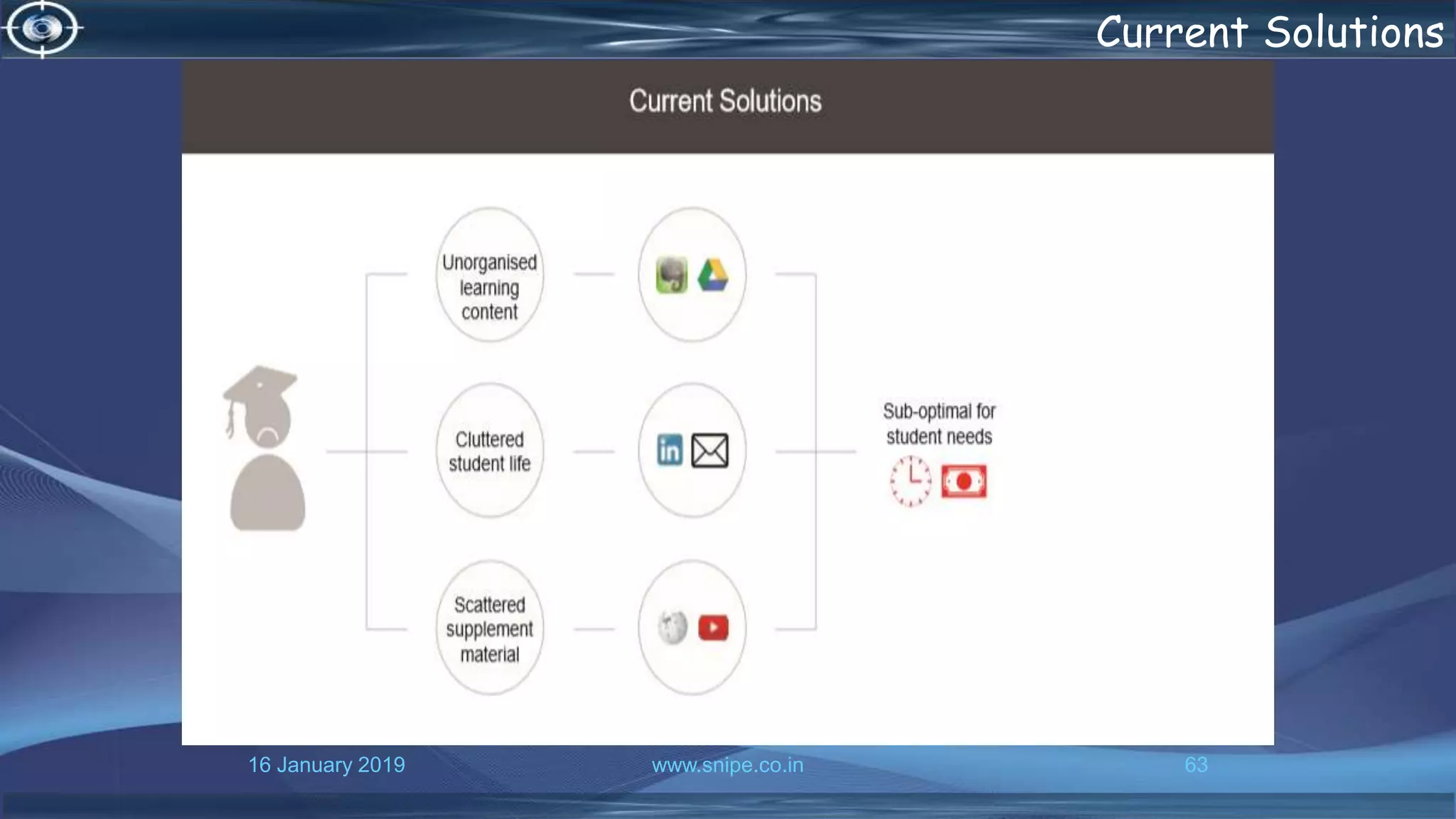 Current Solutions

Current Solutions

Unorganised learning content

Cluttered student life

Scattered supplement material

in

Sub-optimal for student needs

16 January 2019

www.snipe.co.in

63